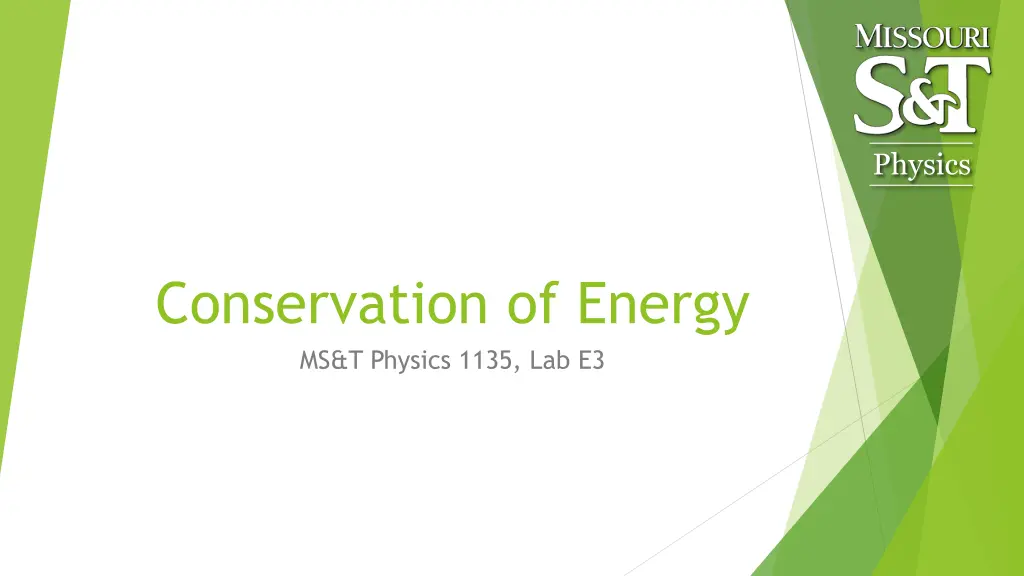 MISSOURI
S&T
Physics

Conservation of Energy
MS&T Physics 1135, Lab E3